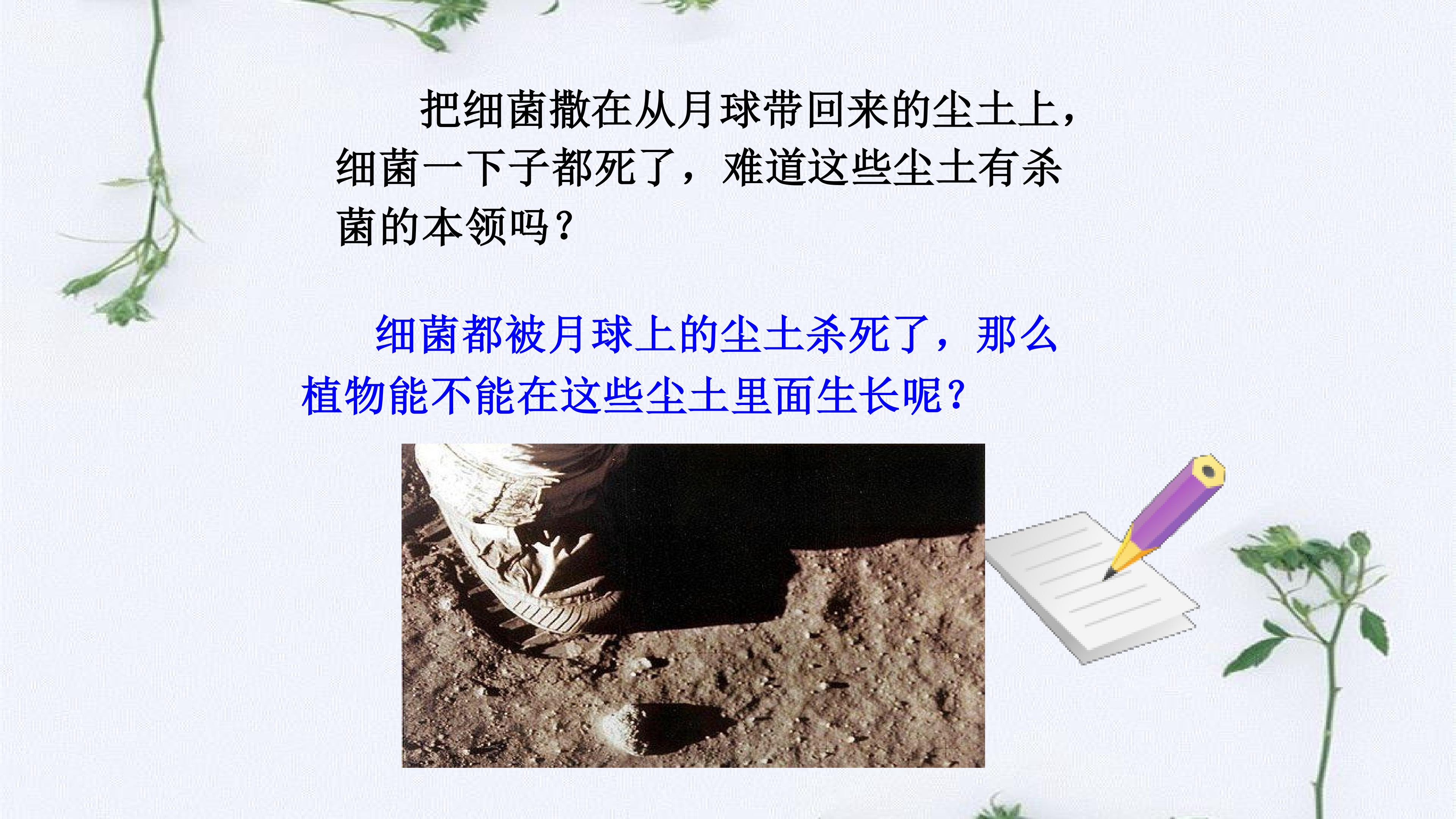 把细菌撒在从月球带回来的尘土上，细菌一下子都死了，难道这些尘土有杀菌的本领吗？

细菌都被月球上的尘土杀死了，那么植物能不能在这些尘土里面生长呢？